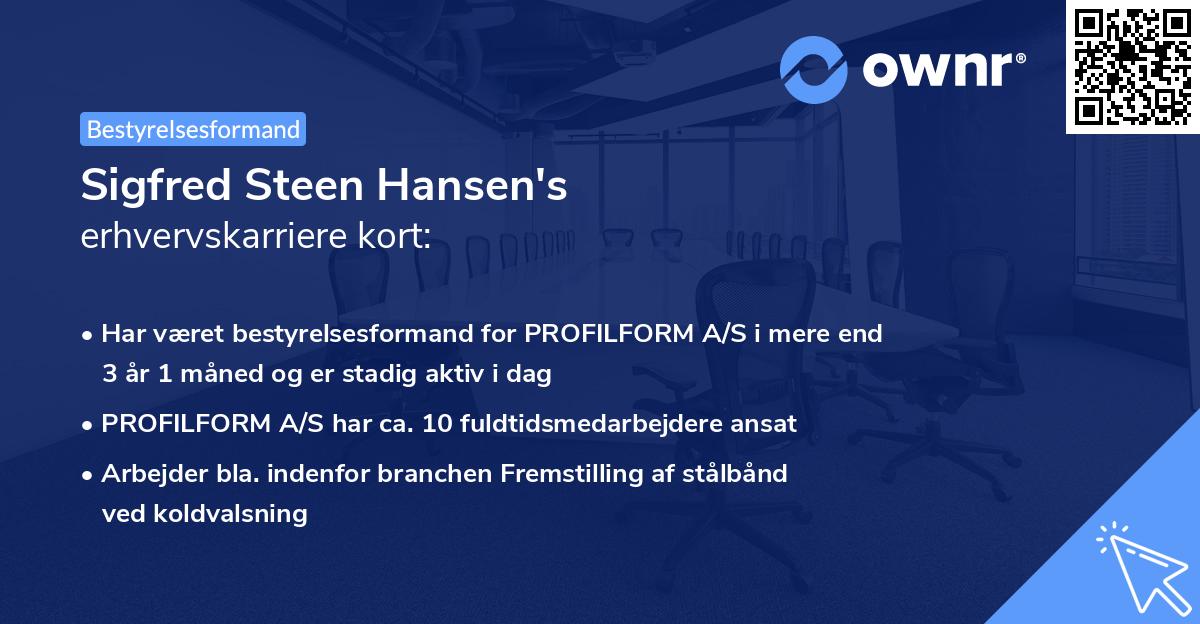 ownr®

Bestyrelsesformand

Sigfred Steen Hansen's
erhvervskarriere kort:

• Har været bestyrelsesformand for PROFILFORM A/S i mere end 3 år 1 måned og er stadig aktiv i dag
• PROFILFORM A/S har ca. 10 fuldtidsmedarbejdere ansat
• Arbejder bla. indenfor branchen Fremstilling af stålbånd ved koldvalsning